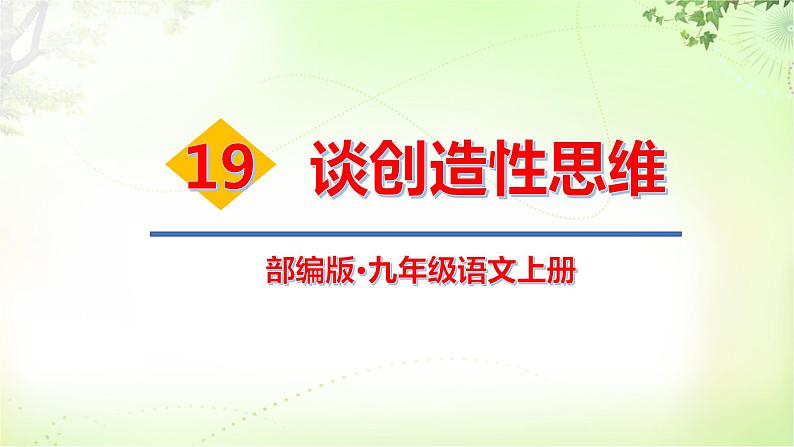 19 谈创造性思维

部编版·九年级语文上册